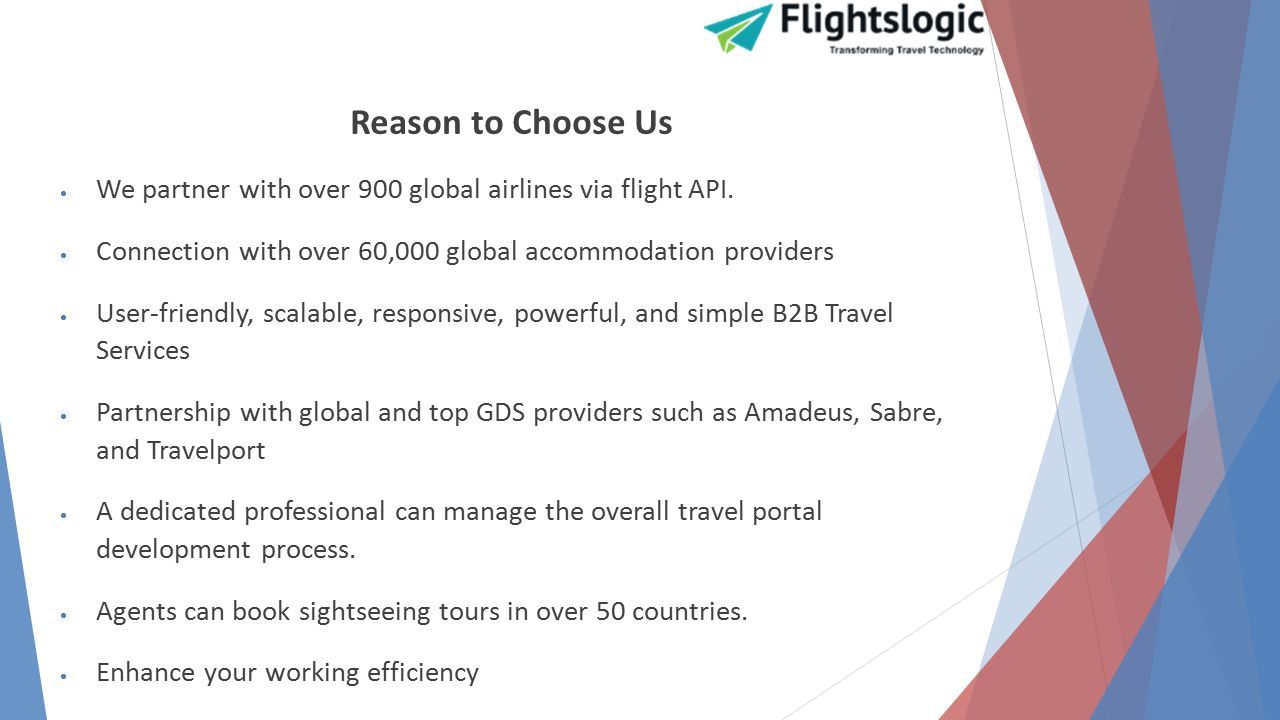 Flightslogic
Transforming Travel Technology

Reason to Choose Us

• We partner with over 900 global airlines via flight API.

• Connection with over 60,000 global accommodation providers

• User-friendly, scalable, responsive, powerful, and simple B2B Travel Services

• Partnership with global and top GDS providers such as Amadeus, Sabre, and Travelport

• A dedicated professional can manage the overall travel portal development process.

• Agents can book sightseeing tours in over 50 countries.

• Enhance your working efficiency